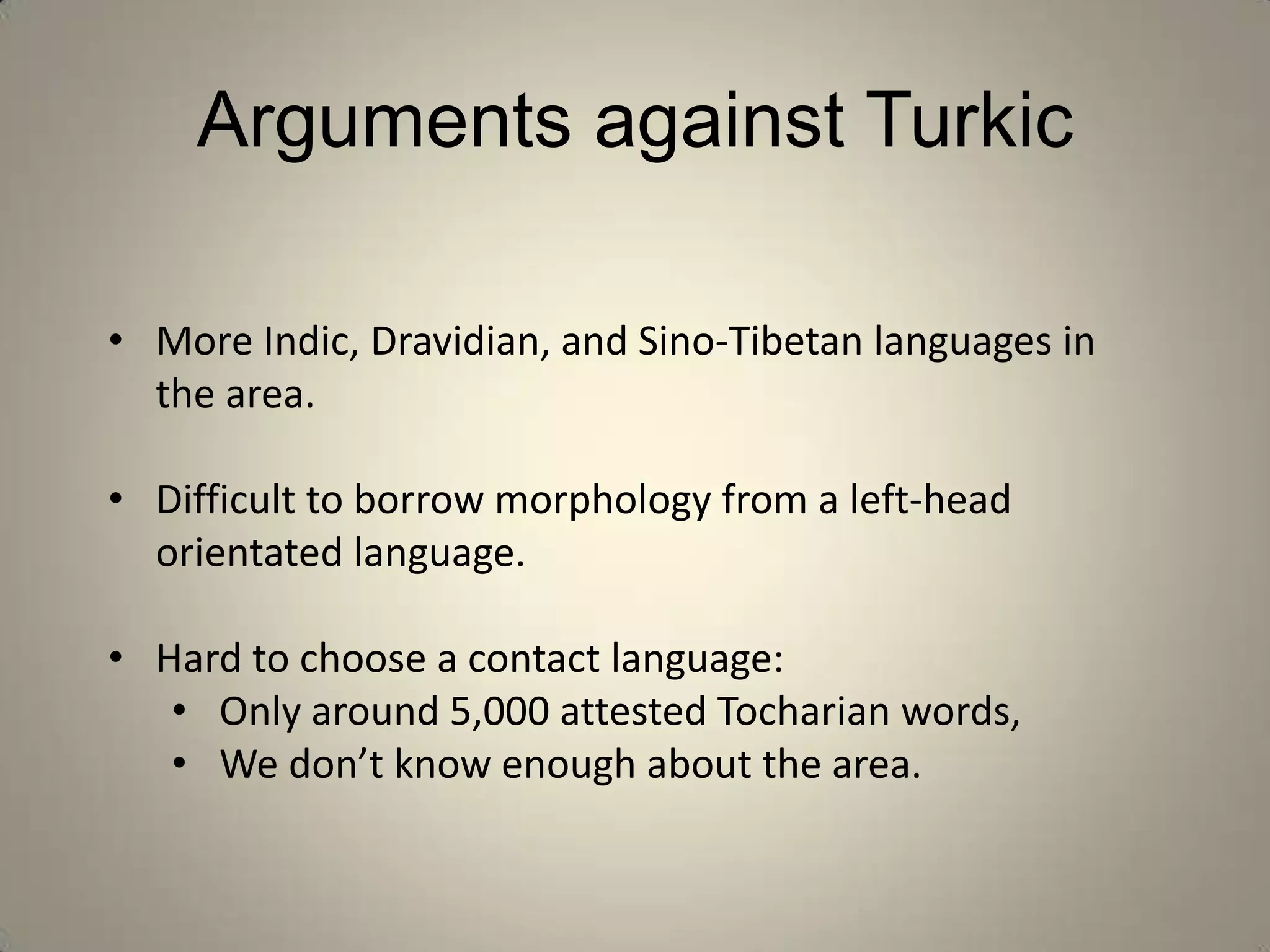 Arguments against Turkic

• More Indic, Dravidian, and Sino-Tibetan languages in the area.

• Difficult to borrow morphology from a left-head orientated language.

• Hard to choose a contact language:
  • Only around 5,000 attested Tocharian words,
  • We don’t know enough about the area.